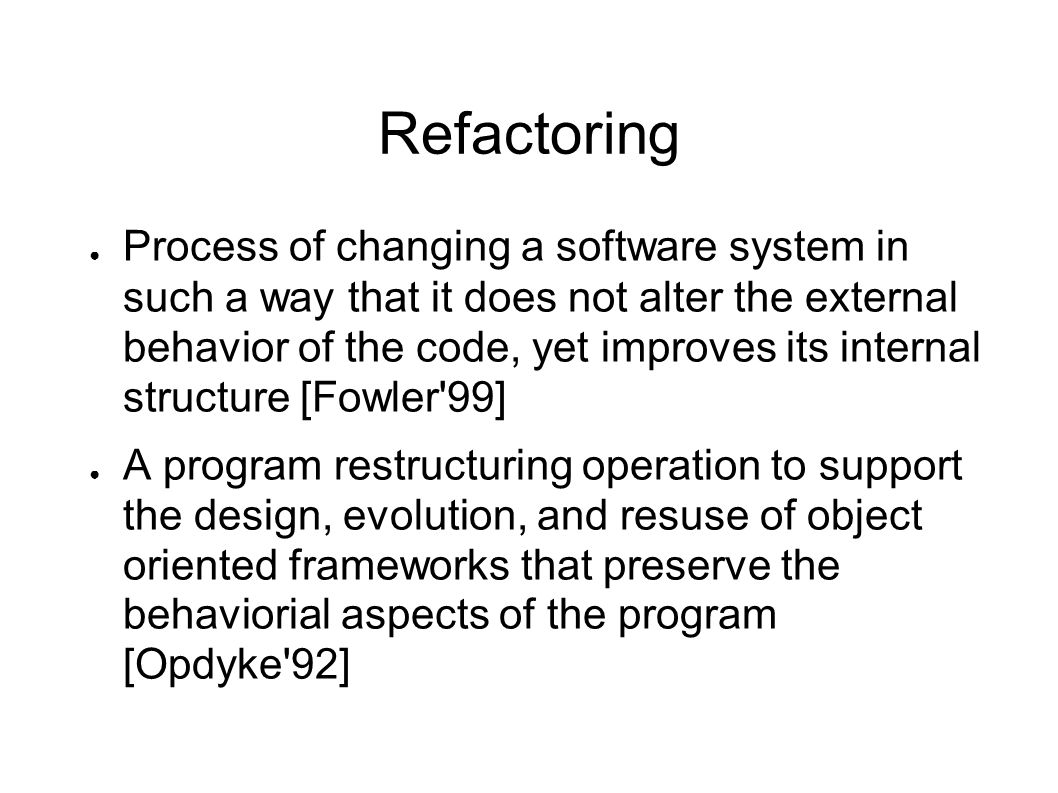 Refactoring

● Process of changing a software system in such a way that it does not alter the external behavior of the code, yet improves its internal structure [Fowler'99]

● A program restructuring operation to support the design, evolution, and resuse of object oriented frameworks that preserve the behaviorial aspects of the program [Opdyke'92]